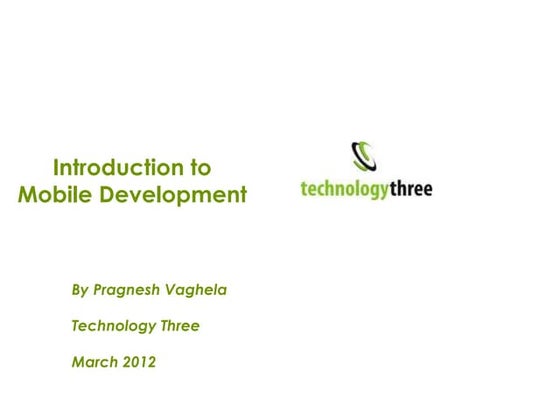 Introduction to Mobile Development

technologythree

By Pragnesh Vaghela

Technology Three

March 2012